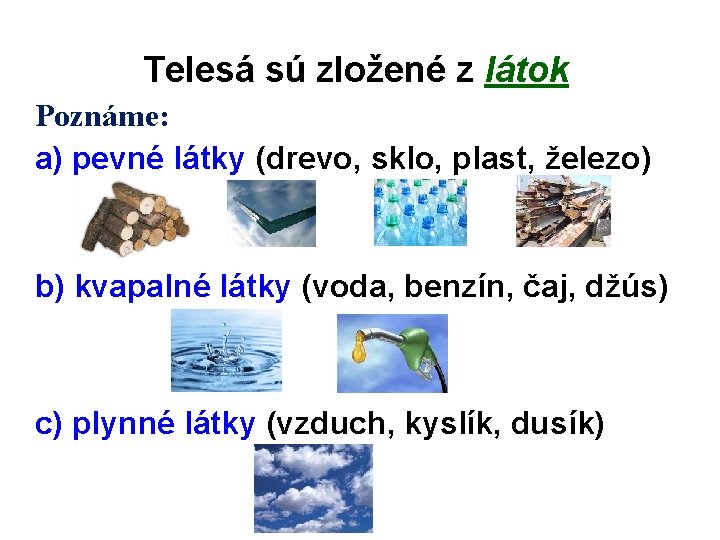 Telesá sú zložené z látok

Poznáme:

a) pevné látky (drevo, sklo, plast, železo)

b) kvapalné látky (voda, benzín, čaj, džús)

c) plynné látky (vzduch, kyslík, dusík)